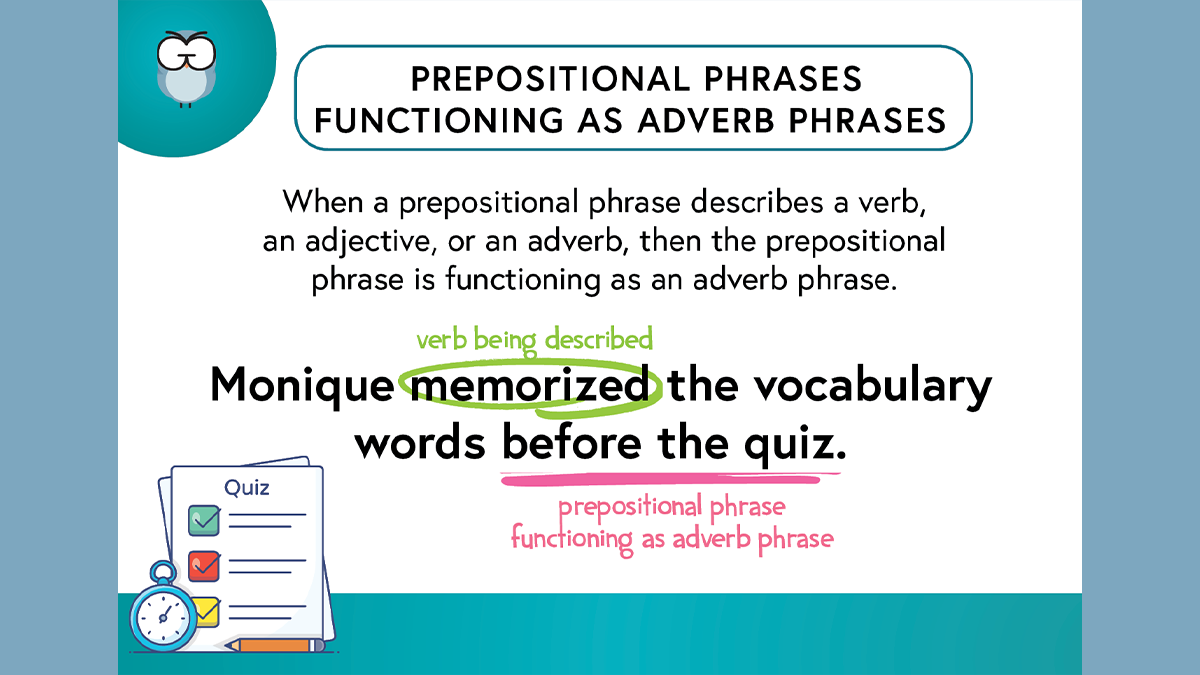 PREPOSITIONAL PHRASES FUNCTIONING AS ADVERB PHRASES

When a prepositional phrase describes a verb, an adjective, or an adverb, then the prepositional phrase is functioning as an adverb phrase.

verb being described

Monique memorized the vocabulary words before the quiz.

prepositional phrase functioning as adverb phrase

Quiz